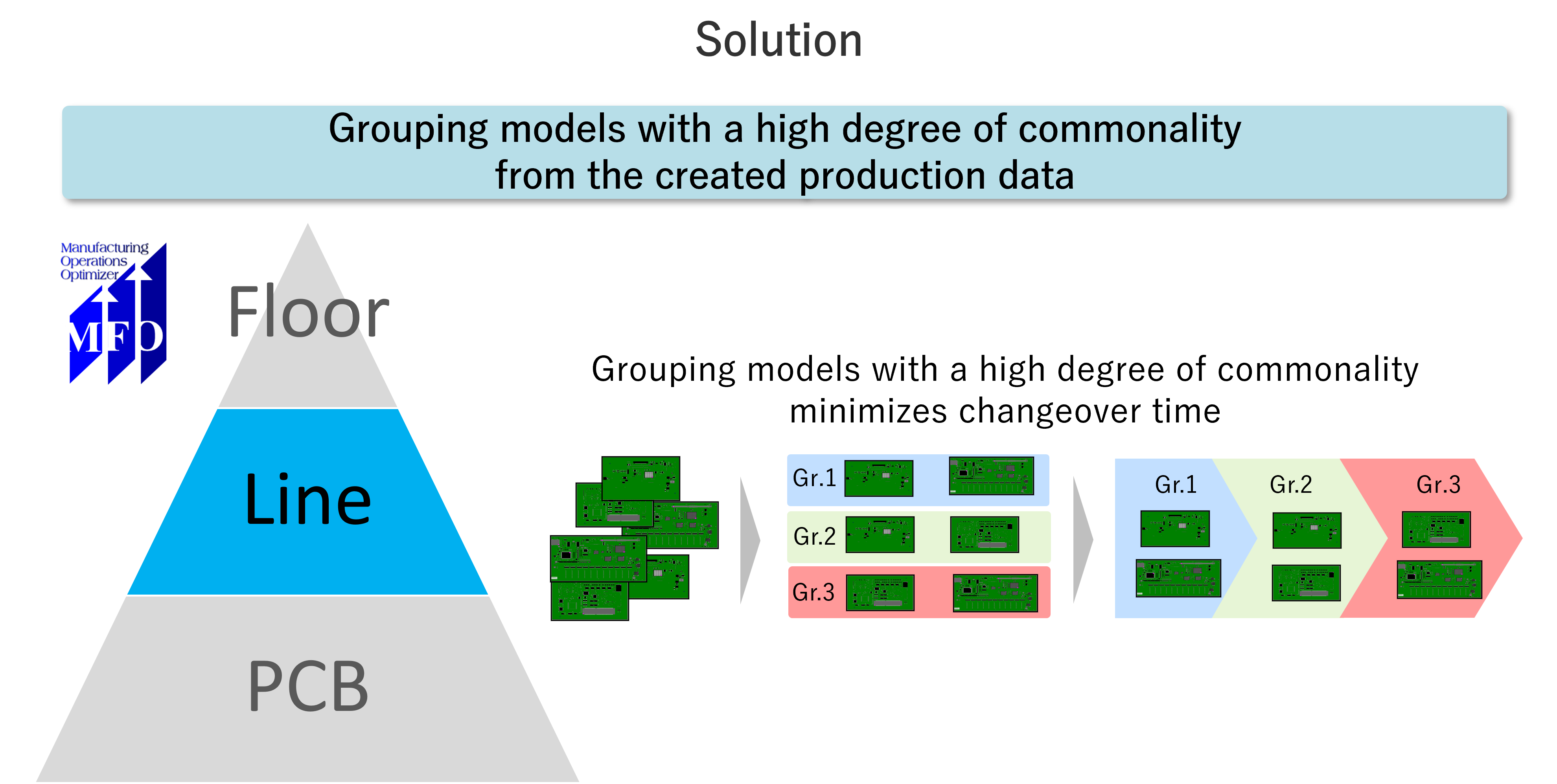 Solution

Grouping models with a high degree of commonality from the created production data

Manufacturing Operations Optimizer
MFO

Floor

Line

PCB

Grouping models with a high degree of commonality minimizes changeover time

Gr.1
Gr.2
Gr.3

Gr.1
Gr.2
Gr.3